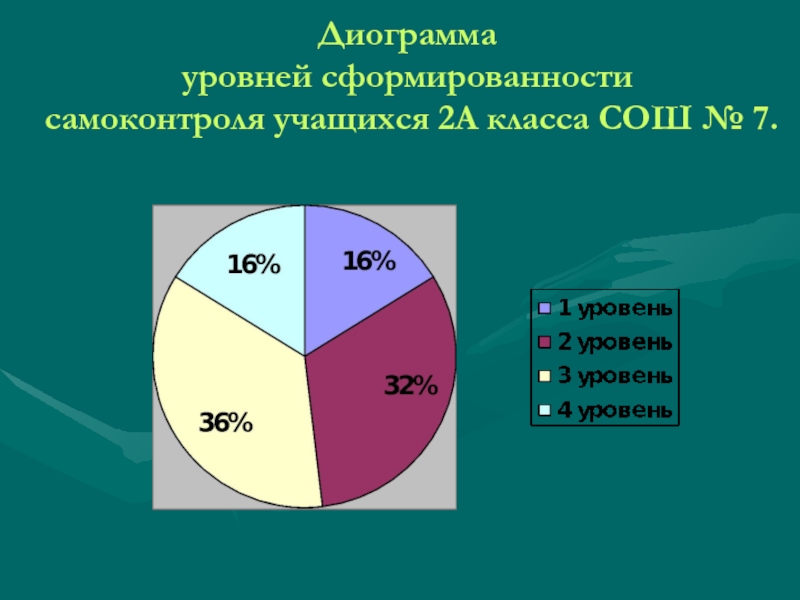 Диограмма
уровней сформированности
самоконтроля учащихся 2А класса СОШ № 7.

16%
16%
32%
36%

1 уровень
2 уровень
3 уровень
4 уровень